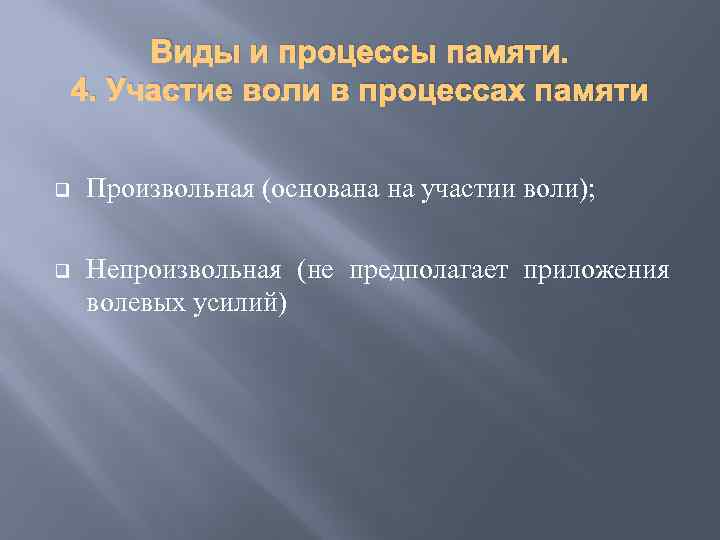 Виды и процессы памяти.
4. Участие воли в процессах памяти

Произвольная (основана на участии воли);

Непроизвольная (не предполагает приложения волевых усилий)